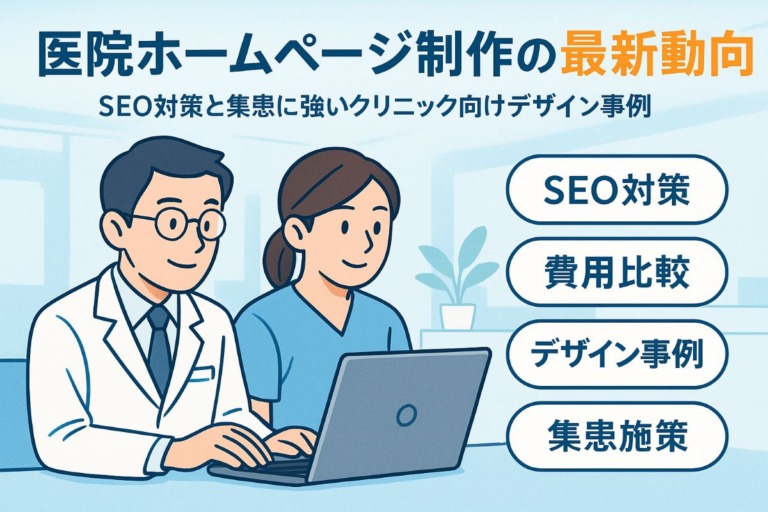 医院ホームページ制作の最新動向

SEO対策と集患に強いクリニック向けデザイン事例

SEO対策

費用比較

デザイン事例

集患施策